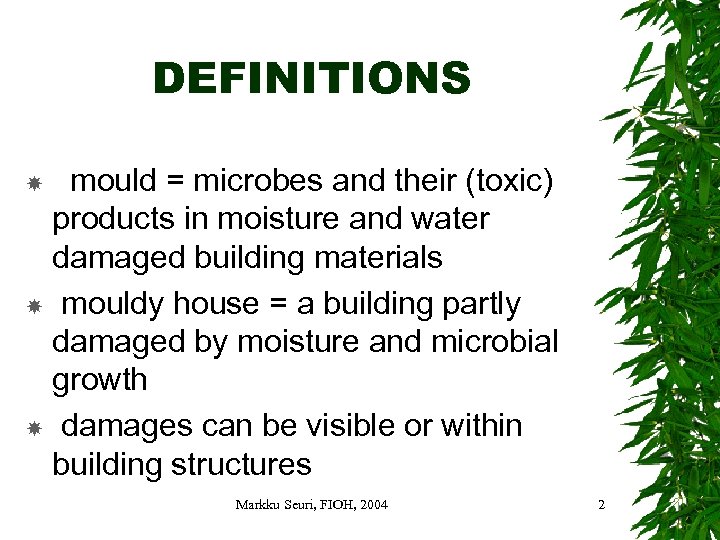 DEFINITIONS

mould = microbes and their (toxic) products in moisture and water damaged building materials

mouldy house = a building partly damaged by moisture and microbial growth

damages can be visible or within building structures

Markku Seuri, FIOH, 2004

2